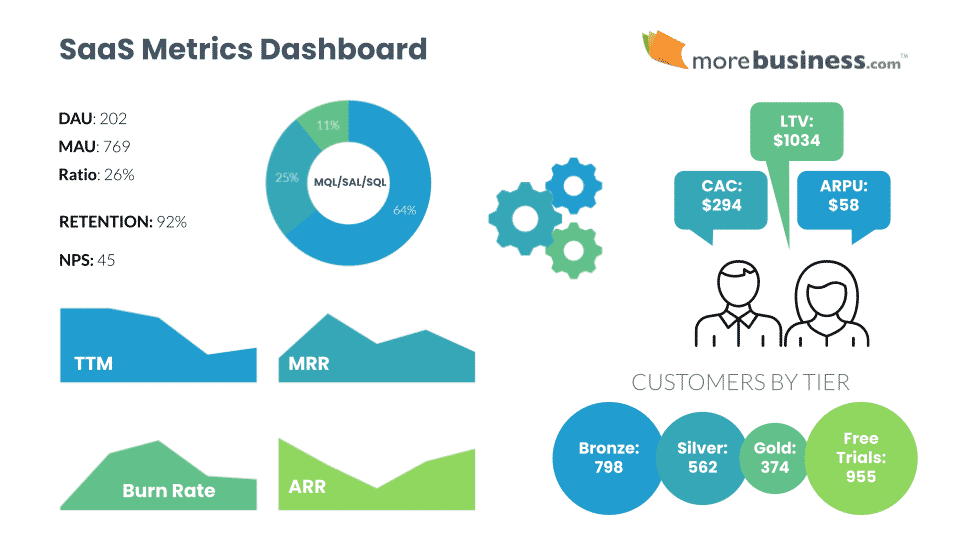 SaaS Metrics Dashboard

morebusiness.com™

DAU: 202
MAU: 769
Ratio: 26%

RETENTION: 92%

NPS: 45

11%
25%
MQL/SAL/SQL
64%

LTV: $1034
CAC: $294
ARPU: $58

TTM
MRR

Burn Rate
ARR

CUSTOMERS BY TIER

Bronze: 798
Silver: 562
Gold: 374
Free Trials: 955